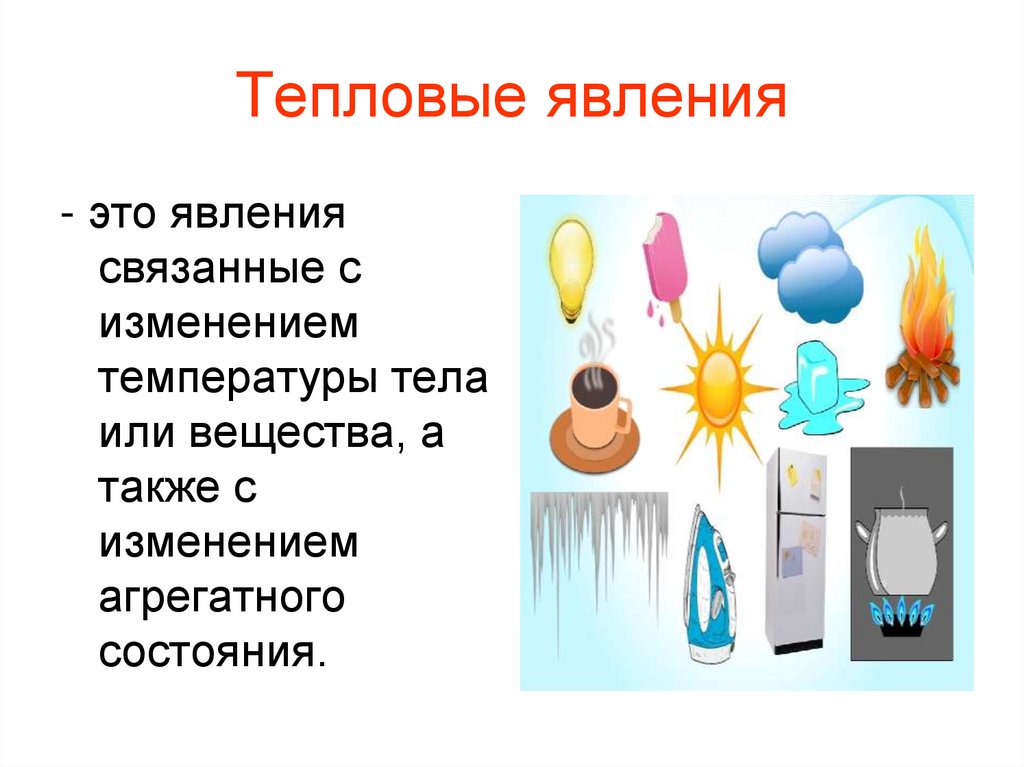 Тепловые явления

- это явления связанные с изменением температуры тела или вещества, а также с изменением агрегатного состояния.